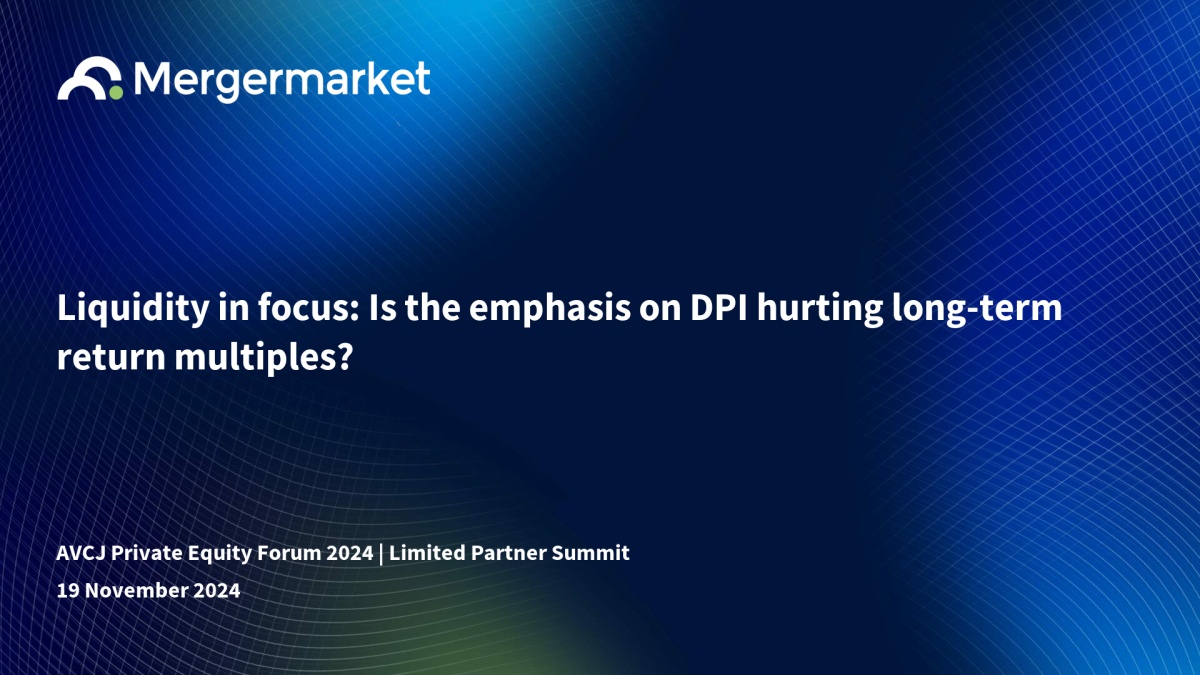 Mergermarket

Liquidity in focus: Is the emphasis on DPI hurting long-term return multiples?

AVCJ Private Equity Forum 2024 | Limited Partner Summit
19 November 2024